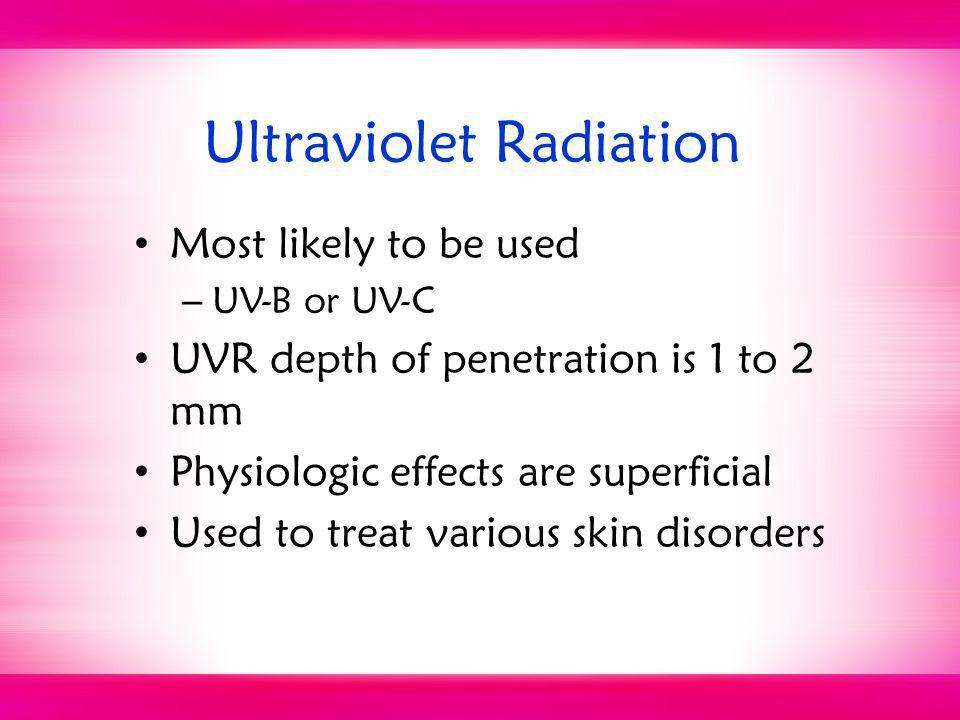 Ultraviolet Radiation

• Most likely to be used
– UV-B or UV-C
• UVR depth of penetration is 1 to 2 mm
• Physiologic effects are superficial
• Used to treat various skin disorders